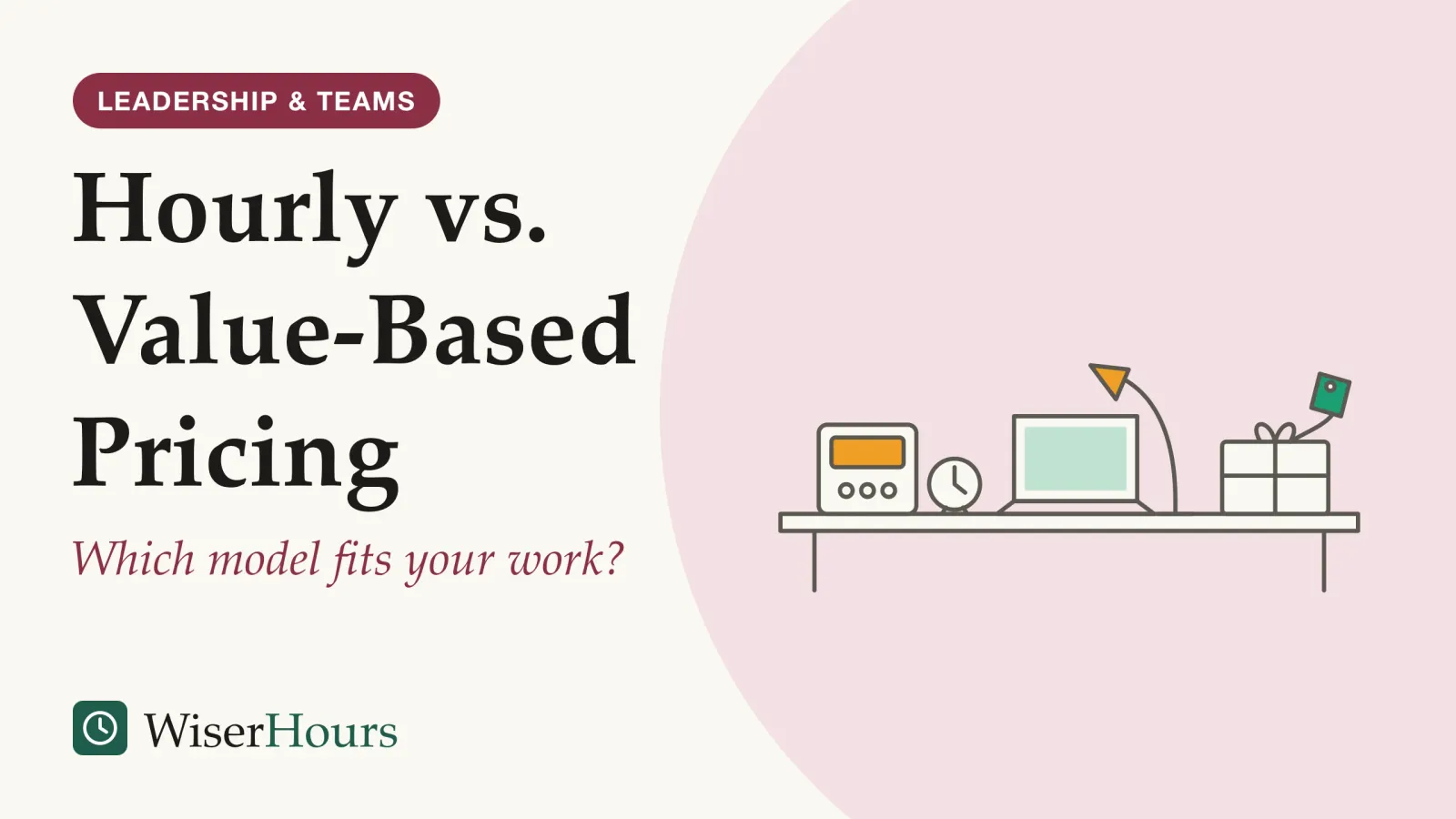 LEADERSHIP & TEAMS

Hourly vs. Value-Based Pricing

Which model fits your work?

WiserHours